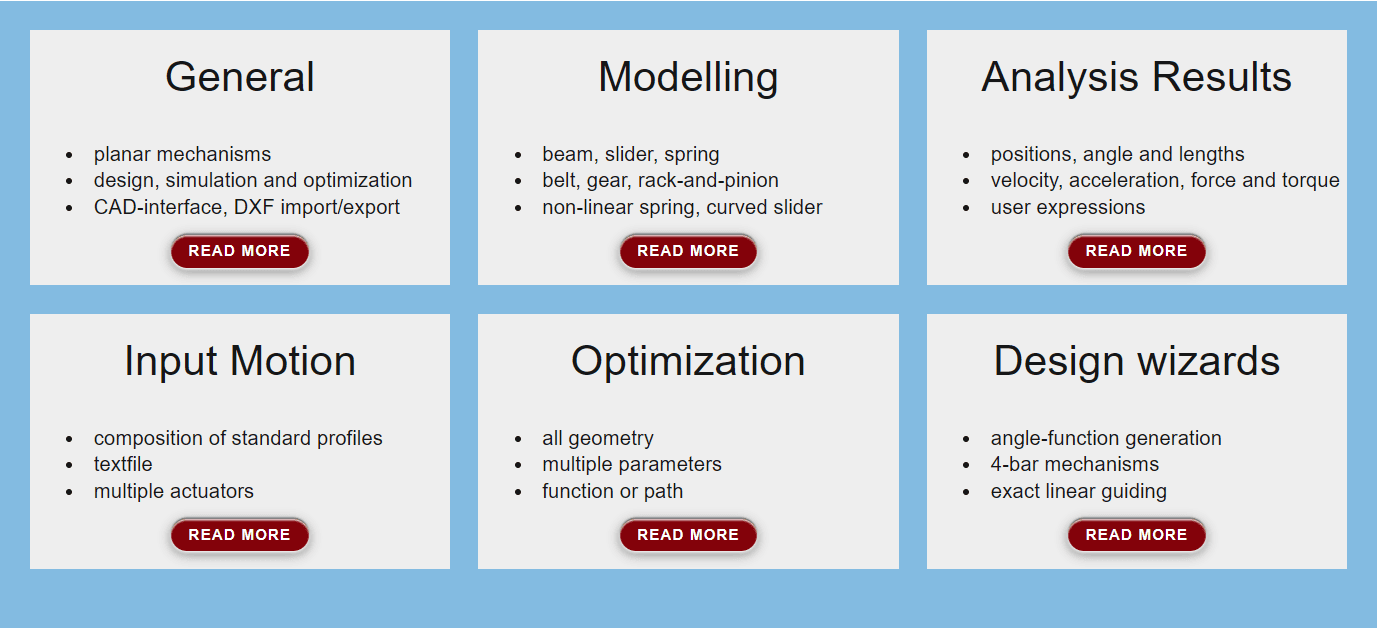 General

- planar mechanisms
- design, simulation and optimization
- CAD-interface, DXF import/export

READ MORE

Modelling

- beam, slider, spring
- belt, gear, rack-and-pinion
- non-linear spring, curved slider

READ MORE

Analysis Results

- positions, angle and lengths
- velocity, acceleration, force and torque
- user expressions

READ MORE

Input Motion

- composition of standard profiles
- textfile
- multiple actuators

READ MORE

Optimization

- all geometry
- multiple parameters
- function or path

READ MORE

Design wizards

- angle-function generation
- 4-bar mechanisms
- exact linear guiding

READ MORE